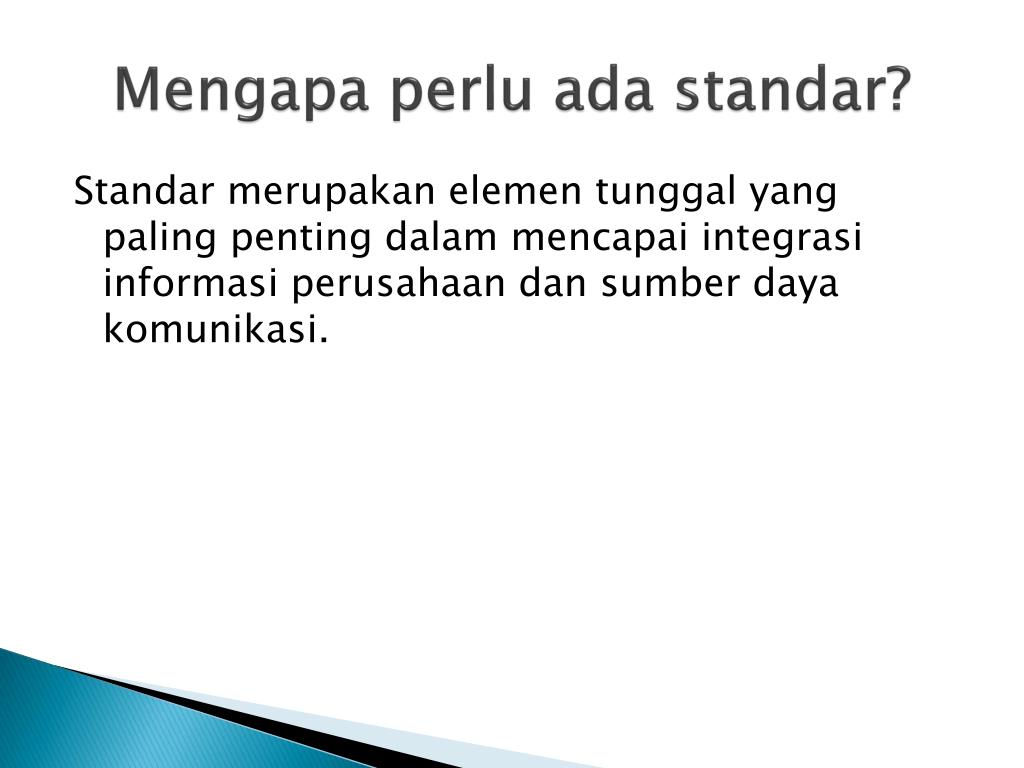 Mengapa perlu ada standar?

Standar merupakan elemen tunggal yang paling penting dalam mencapai integrasi informasi perusahaan dan sumber daya komunikasi.